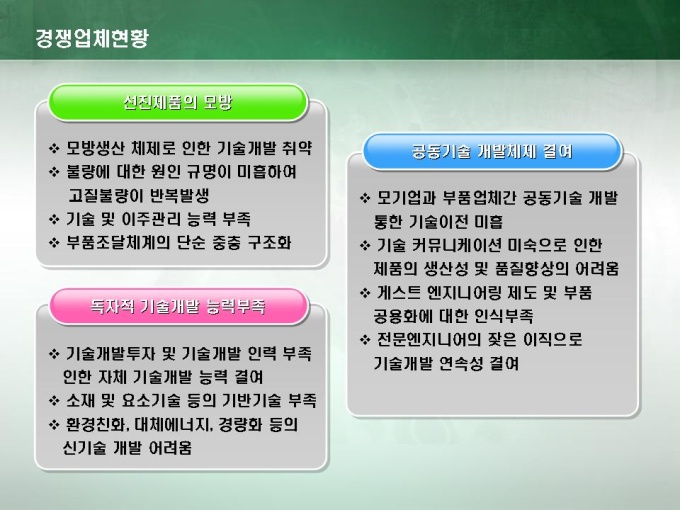 경쟁업체현황

선진제품의 모방

❖ 모방생산 체제로 인한 기술개발 취약
❖ 불량에 대한 원인 규명이 미흡하여 고질불량이 반복발생
❖ 기술 및 이주관리 능력 부족
❖ 부품조달체계의 단순 중충 구조화

독자적 기술개발 능력부족

❖ 기술개발투자 및 기술개발 인력 부족 인한 자체 기술개발 능력 결여
❖ 소재 및 요소기술 등의 기반기술 부족
❖ 환경친화, 대체에너지, 경량화 등의 신기술 개발 어려움

공동기술 개발체제 결여

❖ 모기업과 부품업체간 공동기술 개발 통한 기술이전 미흡
❖ 기술 커뮤니케이션 미숙으로 인한 제품의 생산성 및 품질향상의 어려움
❖ 게스트 엔지니어링 제도 및 부품 공용화에 대한 인식부족
❖ 전문엔지니어의 잦은 이직으로 기술개발 연속성 결여